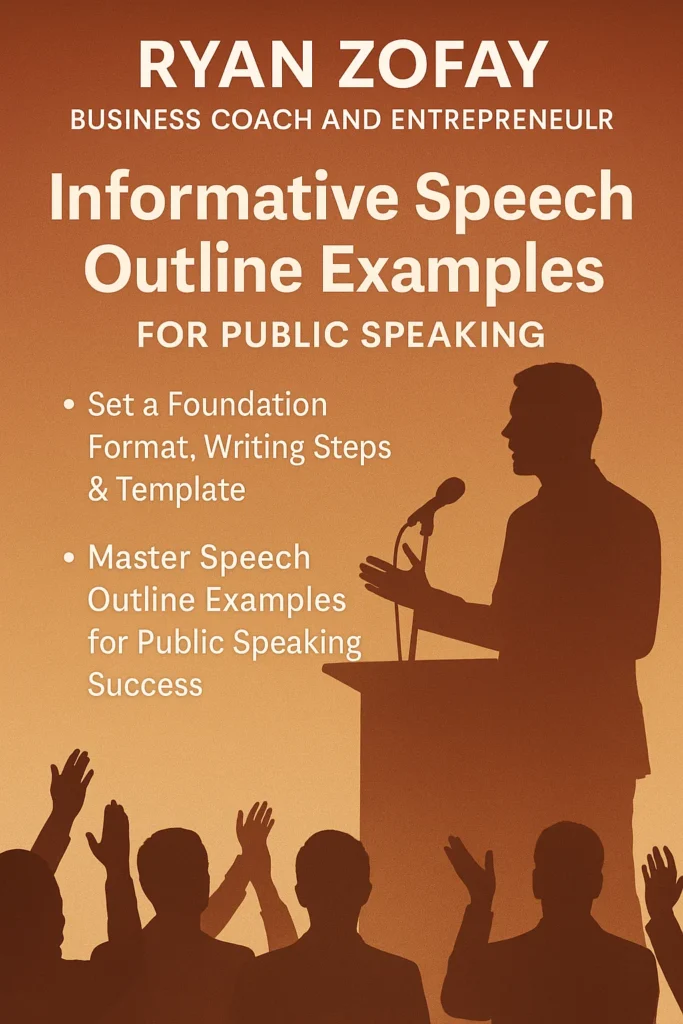 RYAN ZOFAY
BUSINESS COACH AND ENTREPRENEULR

Informative Speech Outline Examples
FOR PUBLIC SPEAKING

• Set a Foundation Format, Writing Steps & Template

• Master Speech Outline Examples for Public Speaking Success